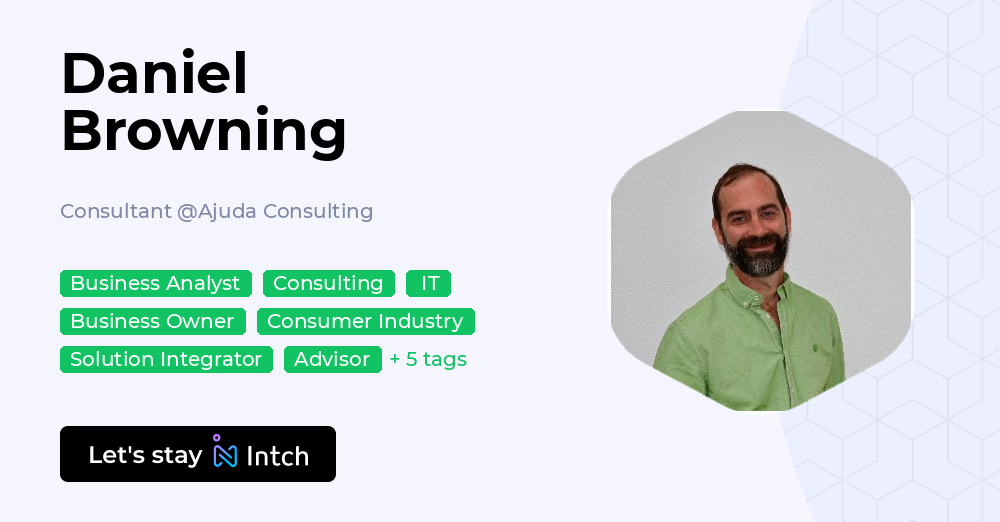 Daniel Browning

Consultant @Ajuda Consulting

Business Analyst
Consulting
IT
Business Owner
Consumer Industry
Solution Integrator
Advisor
+ 5 tags

Let's stay Intch